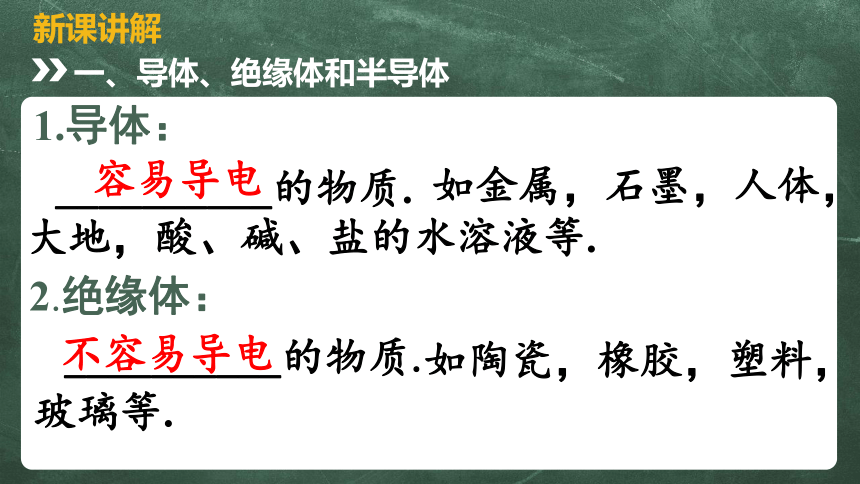 新课讲解

一、导体、绝缘体和半导体

1.导体：

容易导电的物质. 如金属，石墨，人体，大地，酸、碱、盐的水溶液等.

2.绝缘体：

不容易导电的物质.如陶瓷，橡胶，塑料，玻璃等.